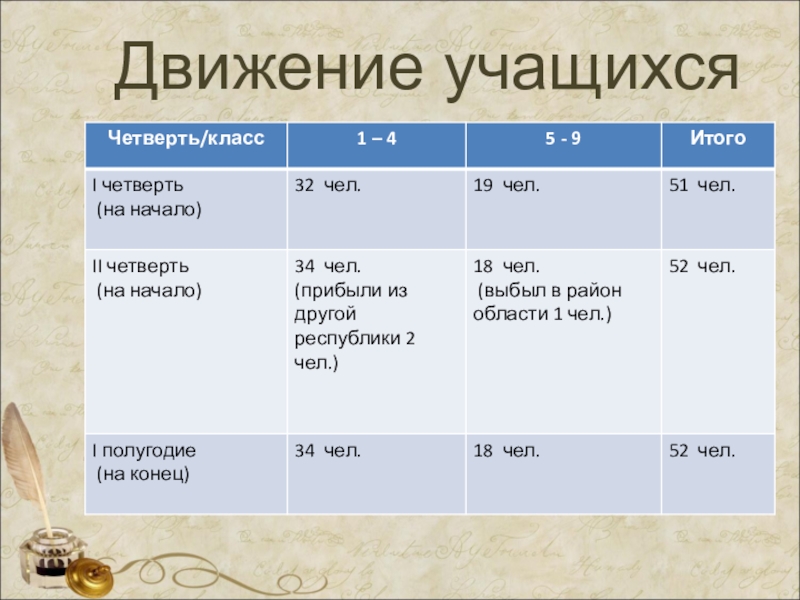 Движение учащихся

| Четверть/класс | 1 – 4 | 5 - 9 | Итого |
|---|---|---|---|
| I четверть (на начало) | 32 чел. | 19 чел. | 51 чел. |
| II четверть (на начало) | 34 чел. (прибыли из другой республики 2 чел.) | 18 чел. (выбыл в район области 1 чел.) | 52 чел. |
| I полугодие (на конец) | 34 чел. | 18 чел. | 52 чел. |